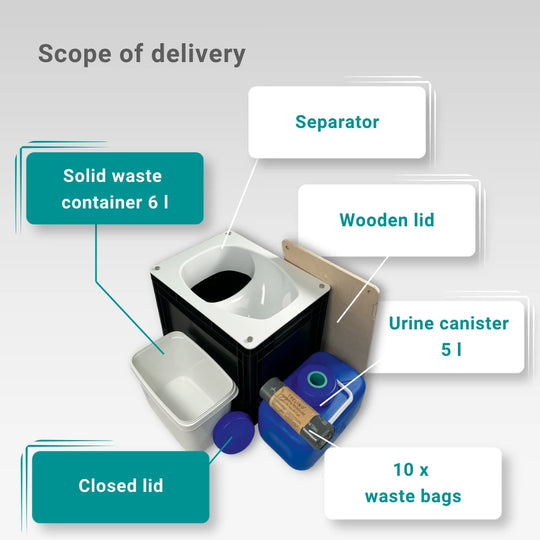 Scope of delivery

Separator

Solid waste container 6 l

Wooden lid

Urine canister 5 l

Closed lid

10 x waste bags